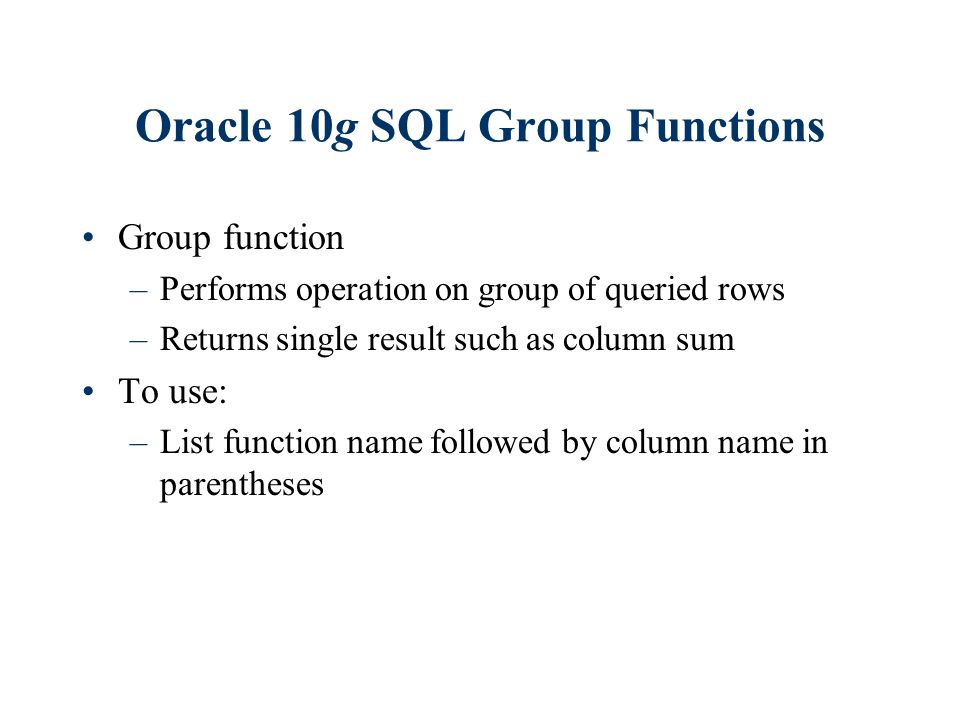 Oracle 10g SQL Group Functions

• Group function
– Performs operation on group of queried rows
– Returns single result such as column sum
• To use:
– List function name followed by column name in parentheses